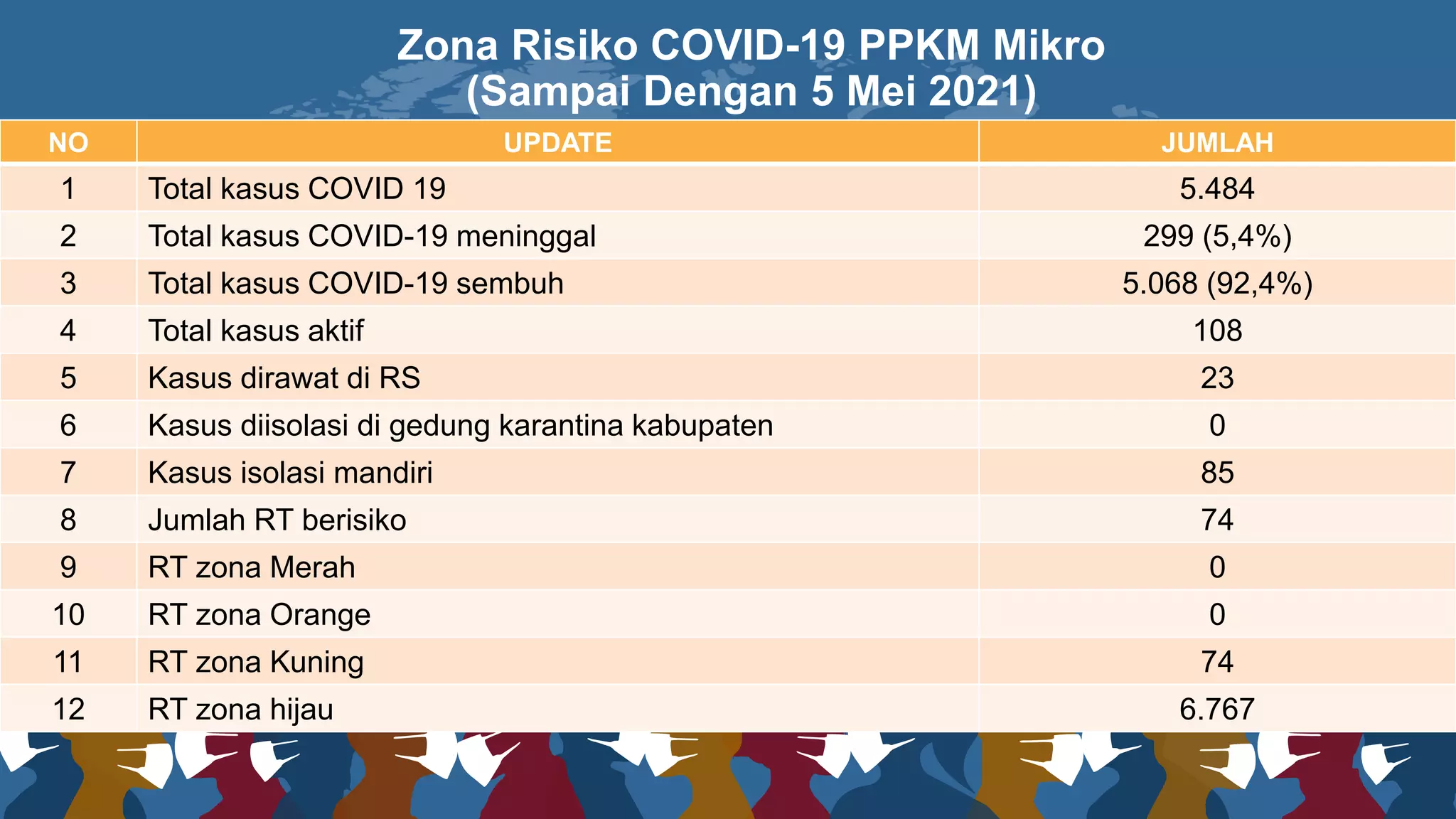 Zona Risiko COVID-19 PPKM Mikro
(Sampai Dengan 5 Mei 2021)

| NO | UPDATE | JUMLAH |
|---|---|---|
| 1 | Total kasus COVID 19 | 5.484 |
| 2 | Total kasus COVID-19 meninggal | 299 (5,4%) |
| 3 | Total kasus COVID-19 sembuh | 5.068 (92,4%) |
| 4 | Total kasus aktif | 108 |
| 5 | Kasus dirawat di RS | 23 |
| 6 | Kasus diisolasi di gedung karantina kabupaten | 0 |
| 7 | Kasus isolasi mandiri | 85 |
| 8 | Jumlah RT berisiko | 74 |
| 9 | RT zona Merah | 0 |
| 10 | RT zona Orange | 0 |
| 11 | RT zona Kuning | 74 |
| 12 | RT zona hijau | 6.767 |